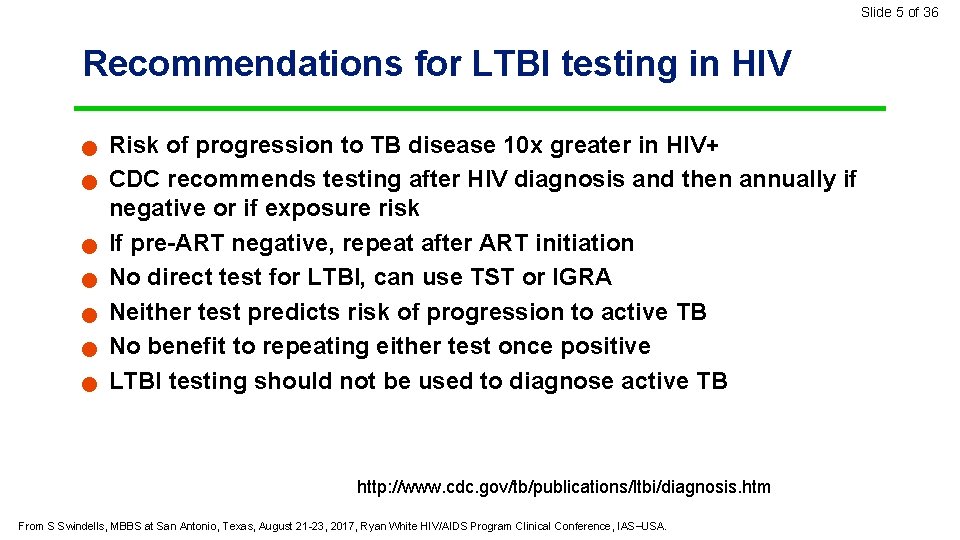 Slide 5 of 36

Recommendations for LTBI testing in HIV

- Risk of progression to TB disease 10x greater in HIV+
- CDC recommends testing after HIV diagnosis and then annually if negative or if exposure risk
- If pre-ART negative, repeat after ART initiation
- No direct test for LTBI, can use TST or IGRA
- Neither test predicts risk of progression to active TB
- No benefit to repeating either test once positive
- LTBI testing should not be used to diagnose active TB

http://www.cdc.gov/tb/publications/ltbi/diagnosis.htm

From S Swindells, MBBS at San Antonio, Texas, August 21-23, 2017, Ryan White HIV/AIDS Program Clinical Conference, IAS–USA.